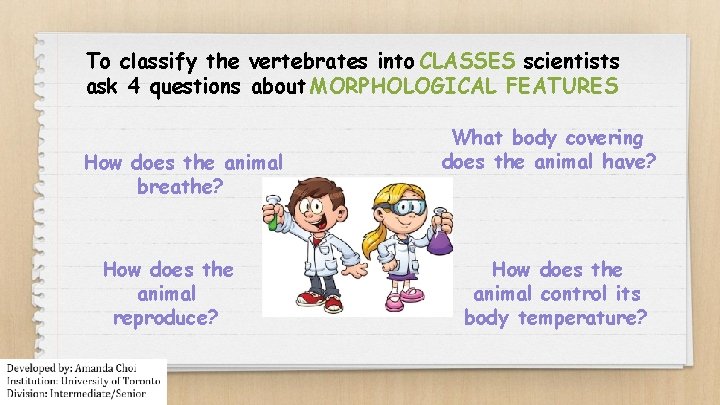 To classify the vertebrates into CLASSES scientists ask 4 questions about MORPHOLOGICAL FEATURES

How does the animal breathe?

What body covering does the animal have?

How does the animal reproduce?

How does the animal control its body temperature?

Developed by: Amanda Choi
Institution: University of Toronto
Division: Intermediate/Senior